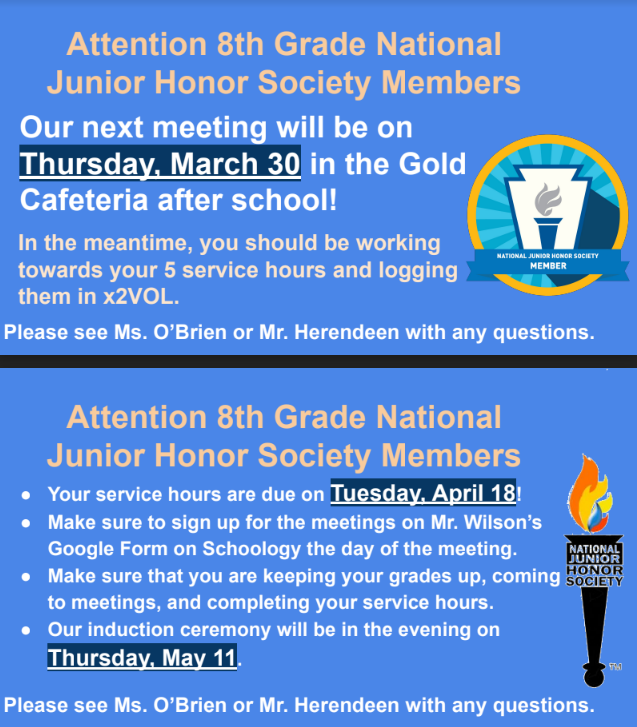 Attention 8th Grade National Junior Honor Society Members

Our next meeting will be on Thursday, March 30 in the Gold Cafeteria after school!

In the meantime, you should be working towards your 5 service hours and logging them in x2VOL.

NATIONAL JUNIOR HONOR SOCIETY
MEMBER

Please see Ms. O'Brien or Mr. Herendeen with any questions.

Attention 8th Grade National Junior Honor Society Members

- Your service hours are due on Tuesday, April 18!
- Make sure to sign up for the meetings on Mr. Wilson's Google Form on Schoology the day of the meeting.
- Make sure that you are keeping your grades up, coming to meetings, and completing your service hours.
- Our induction ceremony will be in the evening on Thursday, May 11.

NATIONAL JUNIOR HONOR SOCIETY
TM

Please see Ms. O'Brien or Mr. Herendeen with any questions.